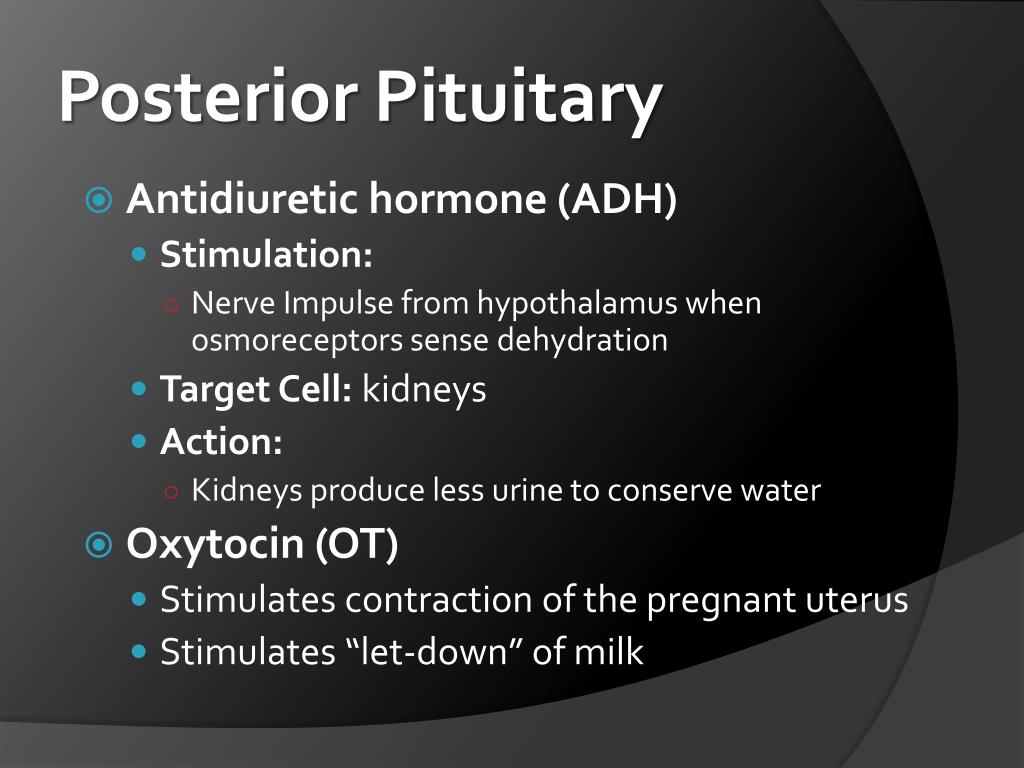 Posterior Pituitary

Antidiuretic hormone (ADH)

Stimulation:

Nerve Impulse from hypothalamus when osmoreceptors sense dehydration

Target Cell: kidneys

Action:

Kidneys produce less urine to conserve water

Oxytocin (OT)

Stimulates contraction of the pregnant uterus

Stimulates “let-down” of milk